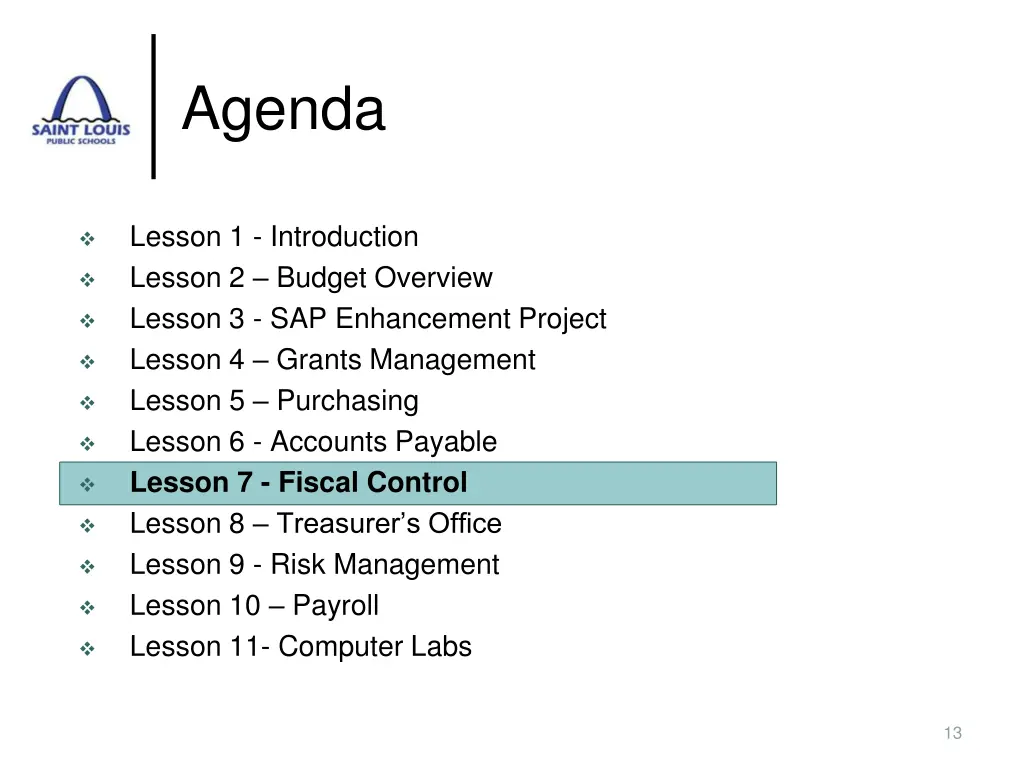 SAINT LOUIS
PUBLIC SCHOOLS

Agenda

❖ Lesson 1 - Introduction
❖ Lesson 2 – Budget Overview
❖ Lesson 3 - SAP Enhancement Project
❖ Lesson 4 – Grants Management
❖ Lesson 5 – Purchasing
❖ Lesson 6 - Accounts Payable
❖ Lesson 7 - Fiscal Control
❖ Lesson 8 – Treasurer's Office
❖ Lesson 9 - Risk Management
❖ Lesson 10 – Payroll
❖ Lesson 11- Computer Labs

13